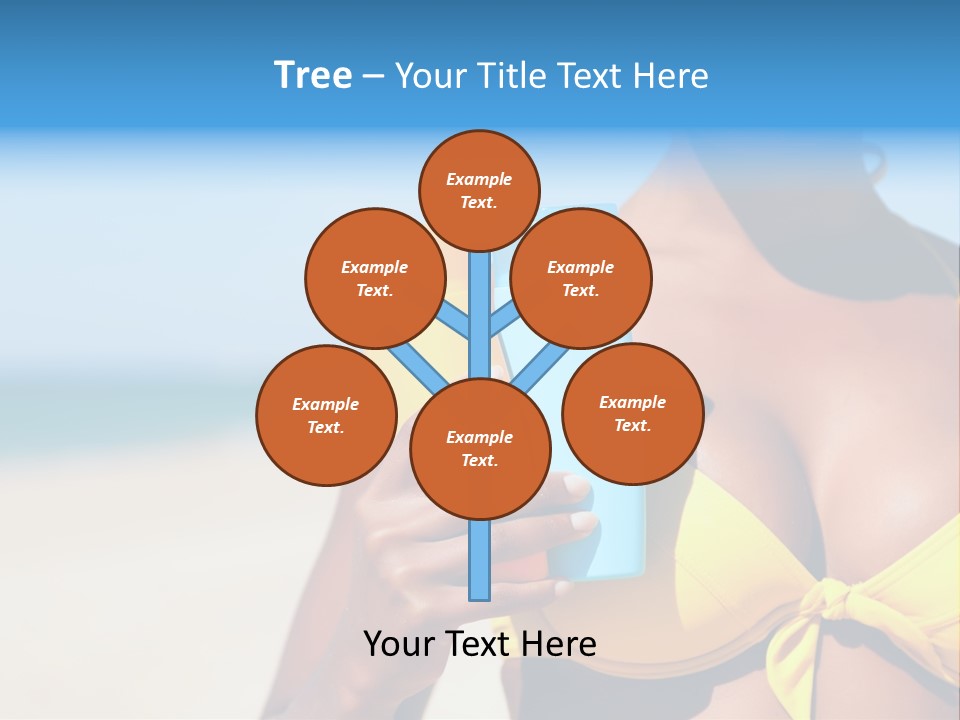 Tree – Your Title Text Here

Example Text.

Example Text.

Example Text.

Example Text.

Example Text.

Example Text.

Your Text Here